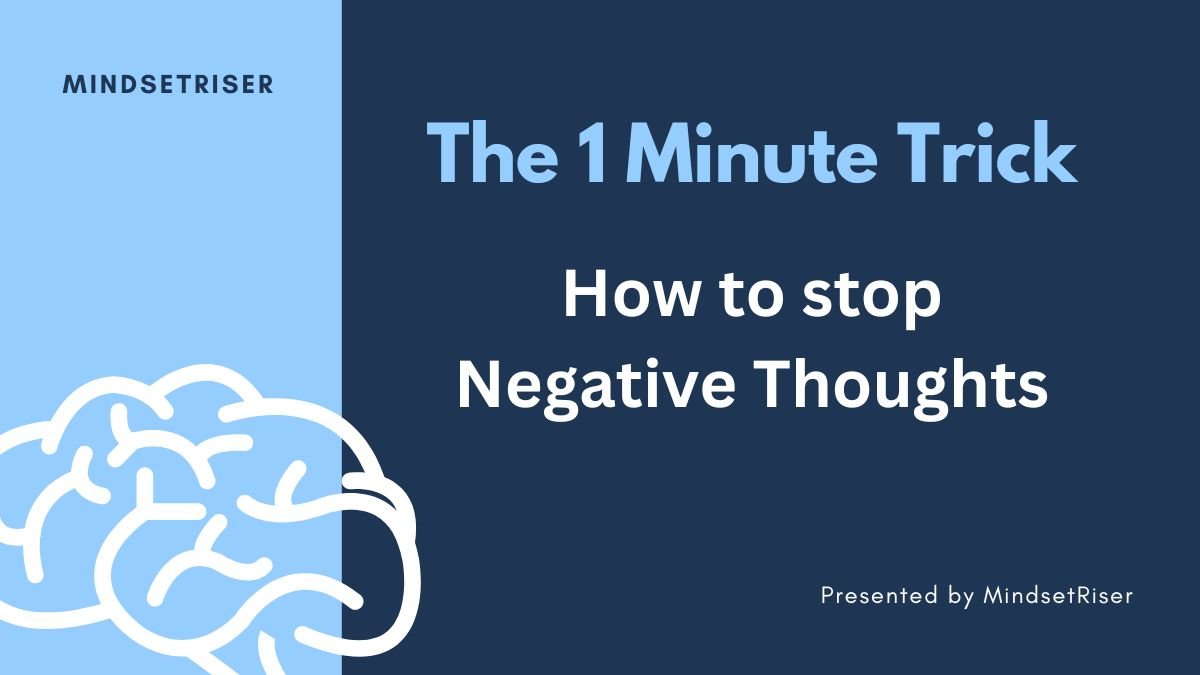 MINDSETRISER

The 1 Minute Trick

How to stop Negative Thoughts

Presented by MindsetRiser